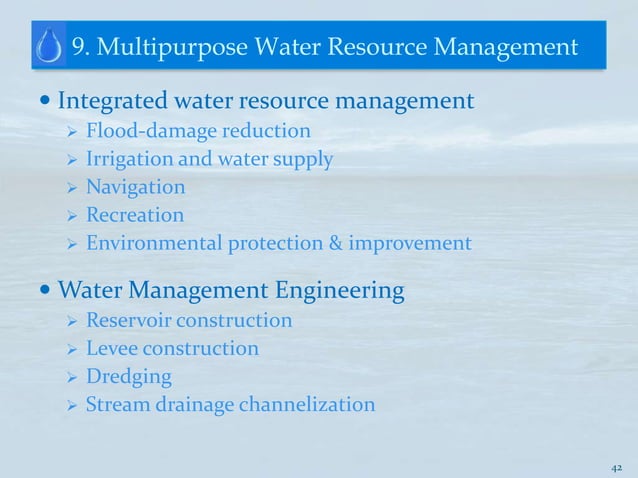 9. Multipurpose Water Resource Management

• Integrated water resource management
➢ Flood-damage reduction
➢ Irrigation and water supply
➢ Navigation
➢ Recreation
➢ Environmental protection & improvement

• Water Management Engineering
➢ Reservoir construction
➢ Levee construction
➢ Dredging
➢ Stream drainage channelization

42